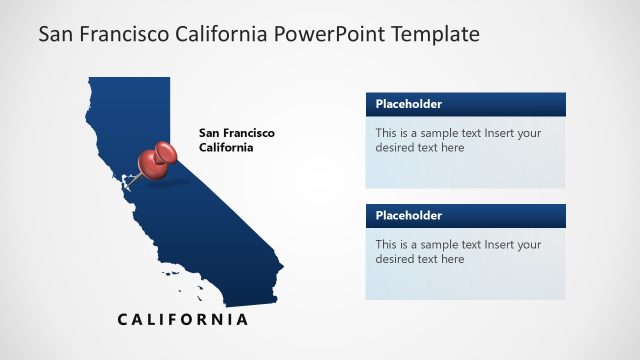 San Francisco California PowerPoint Template

San Francisco California

CALIFORNIA

Placeholder

This is a sample text Insert your desired text here

Placeholder

This is a sample text Insert your desired text here